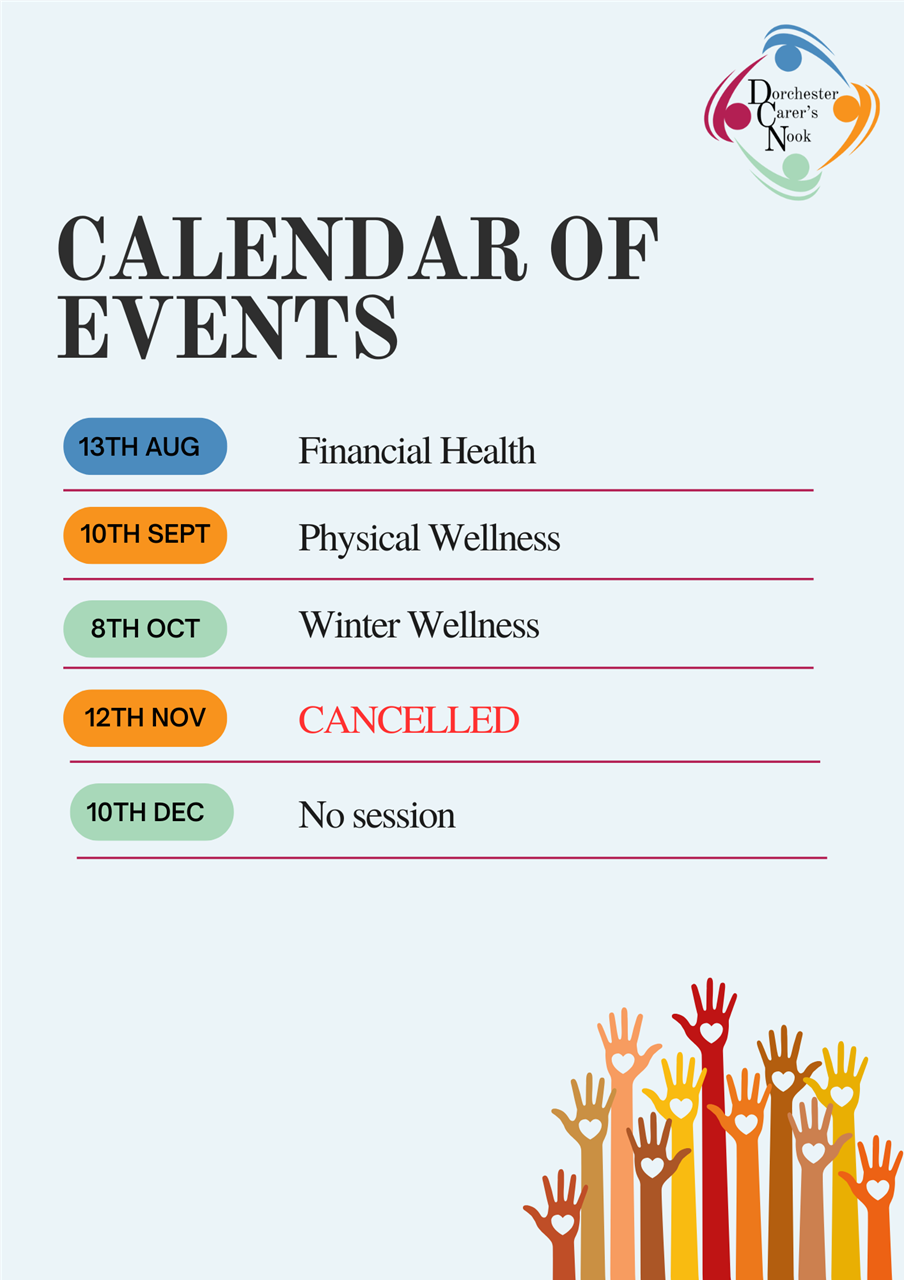 Dorchester
Carer's
Nook

CALENDAR OF EVENTS

13TH AUG Financial Health

10TH SEPT Physical Wellness

8TH OCT Winter Wellness

12TH NOV CANCELLED

10TH DEC No session